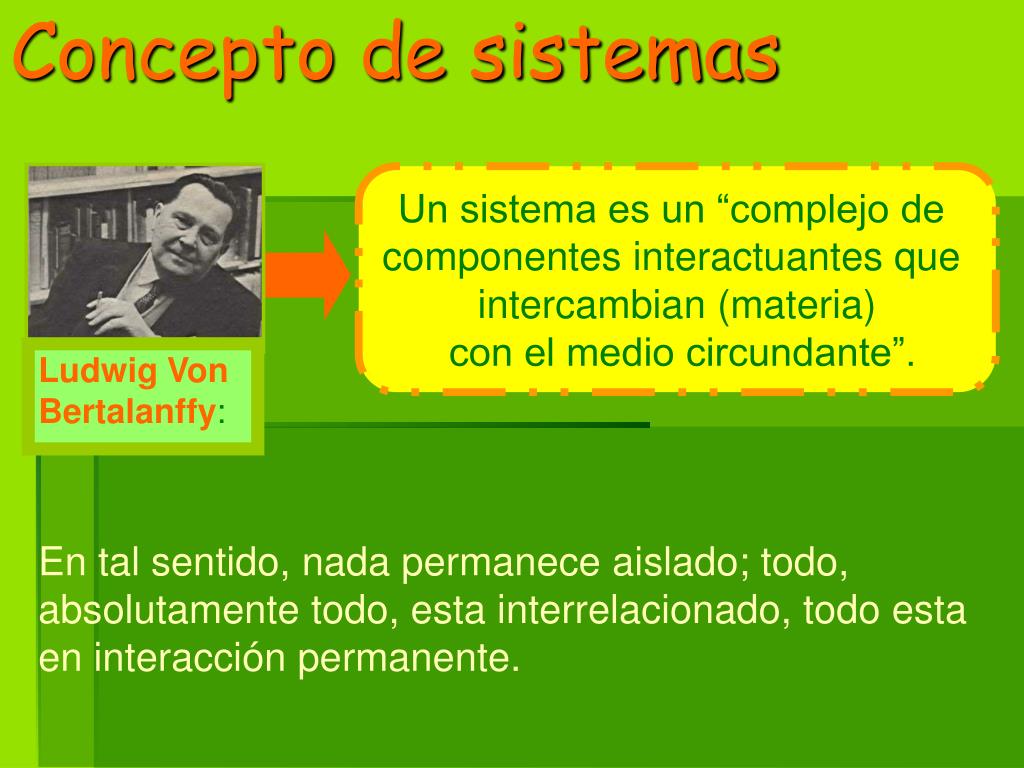 Concepto de sistemas

Ludwig Von Bertalanffy:

Un sistema es un “complejo de componentes interactuantes que intercambian (materia) con el medio circundante”.

En tal sentido, nada permanece aislado; todo, absolutamente todo, esta interrelacionado, todo esta en interacción permanente.